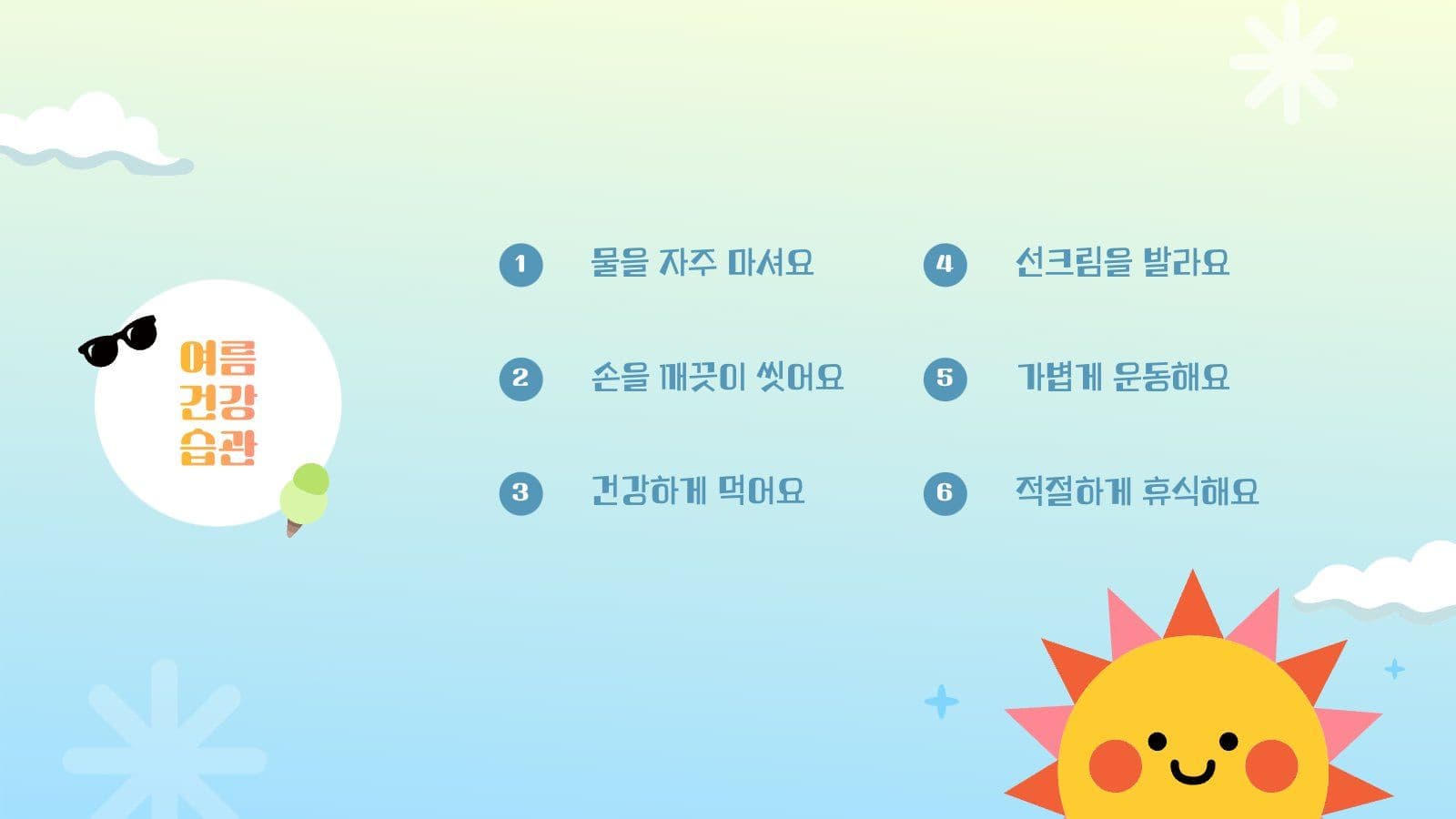 여름 건강 습관

1 물을 자주 마셔요

2 손을 깨끗이 씻어요

3 건강하게 먹어요

4 선크림을 발라요

5 가볍게 운동해요

6 적절하게 휴식해요